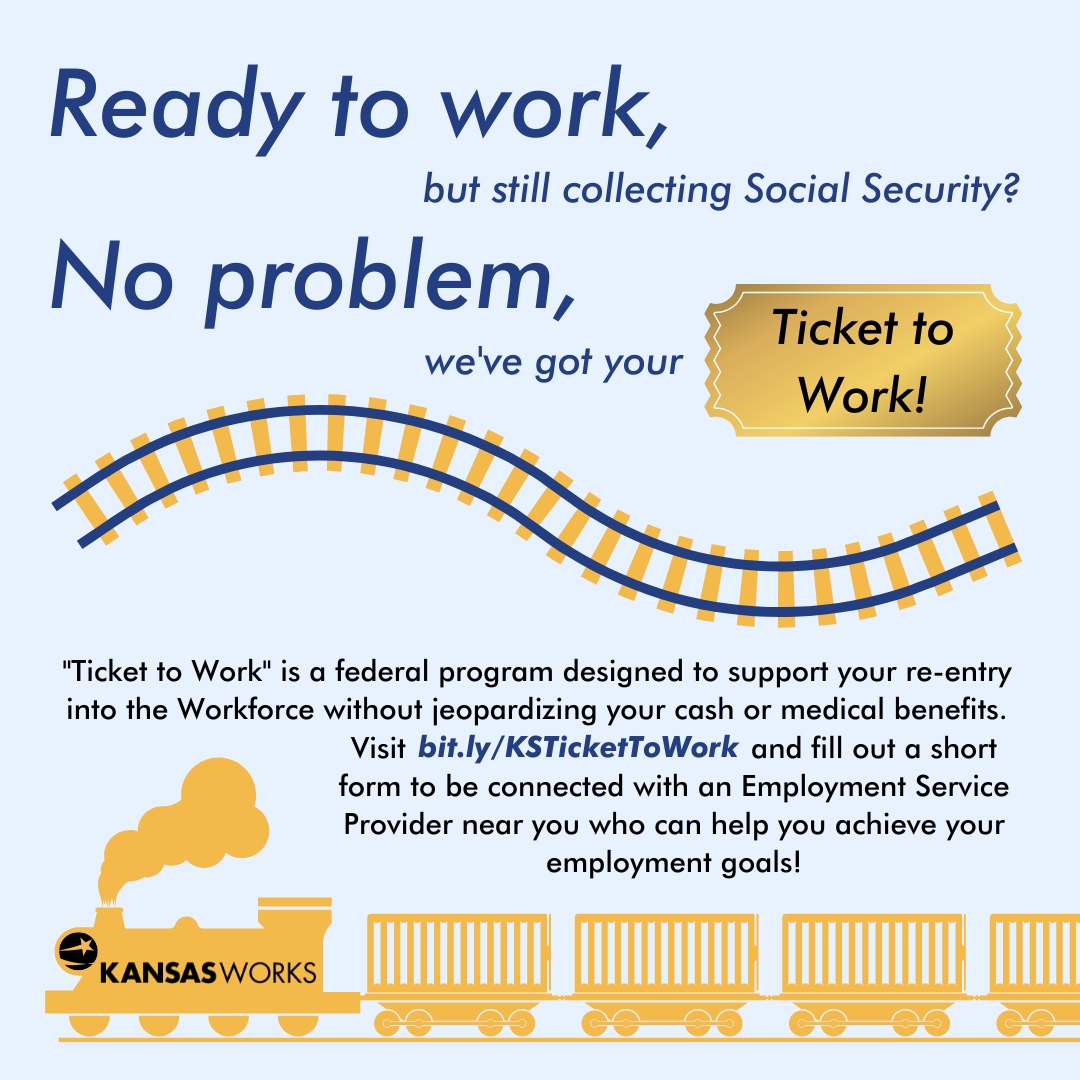 Ready to work,

but still collecting Social Security?

No problem,

we've got your

Ticket to Work!

"Ticket to Work" is a federal program designed to support your re-entry into the Workforce without jeopardizing your cash or medical benefits. Visit bit.ly/KSTicketToWork and fill out a short form to be connected with an Employment Service Provider near you who can help you achieve your employment goals!

KANSASWORKS